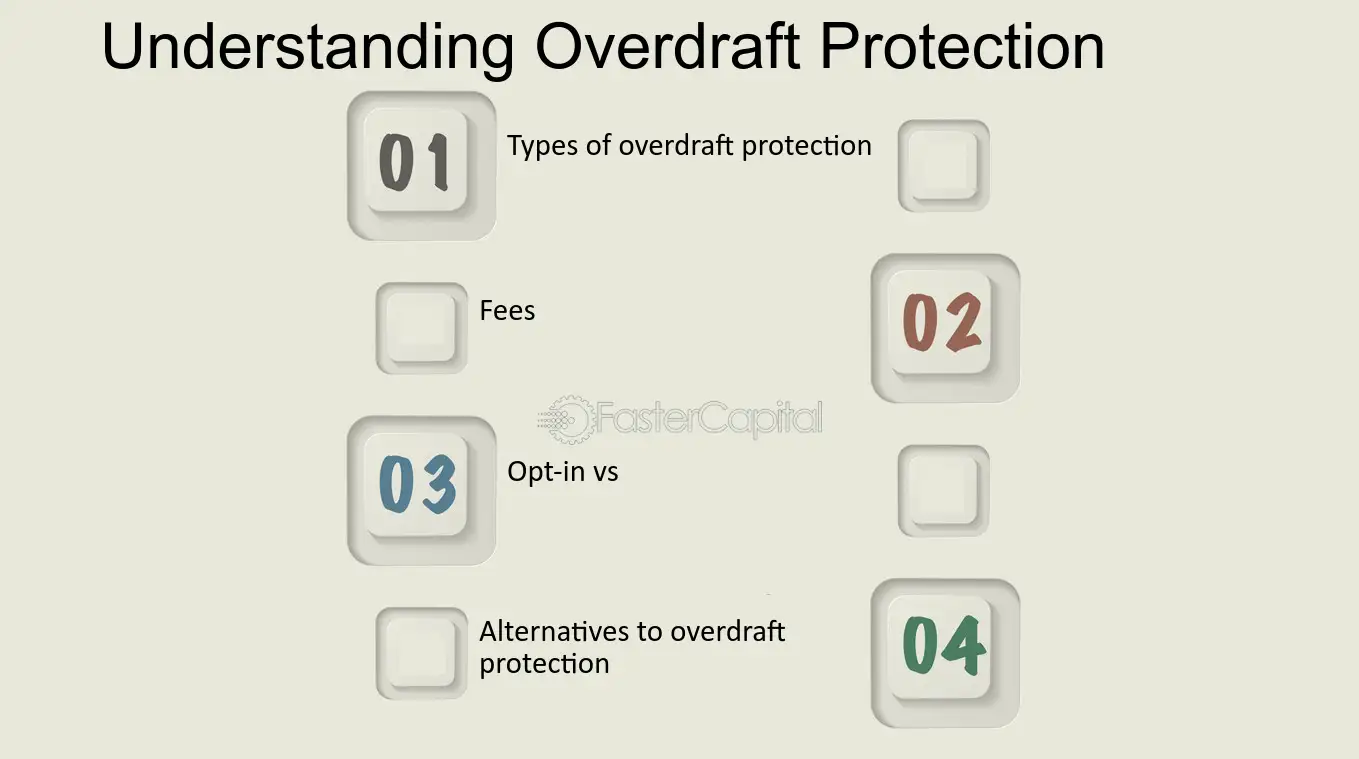 Understanding Overdraft Protection

01

Types of overdraft protection

Fees

02

FasterCapital

03

Opt-in vs

Alternatives to overdraft protection

04